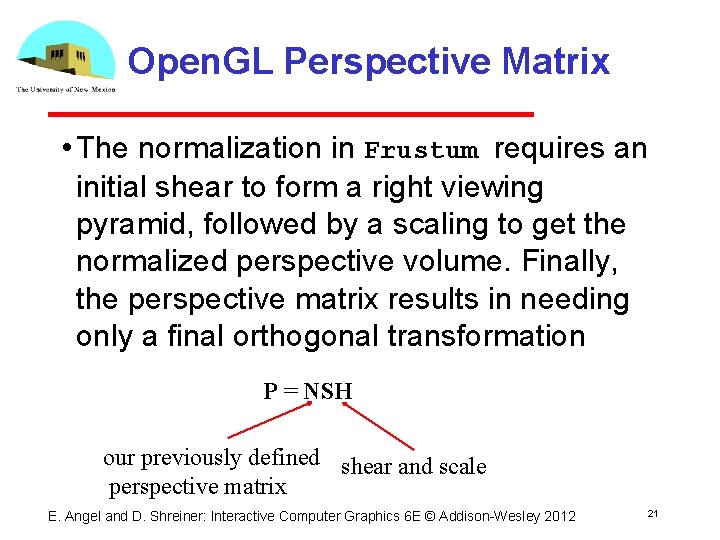 The University of New Mexico

OpenGL Perspective Matrix

• The normalization in Frustum requires an initial shear to form a right viewing pyramid, followed by a scaling to get the normalized perspective volume. Finally, the perspective matrix results in needing only a final orthogonal transformation

P = NSH

our previously defined perspective matrix

shear and scale

E. Angel and D. Shreiner: Interactive Computer Graphics 6E © Addison-Wesley 2012

21